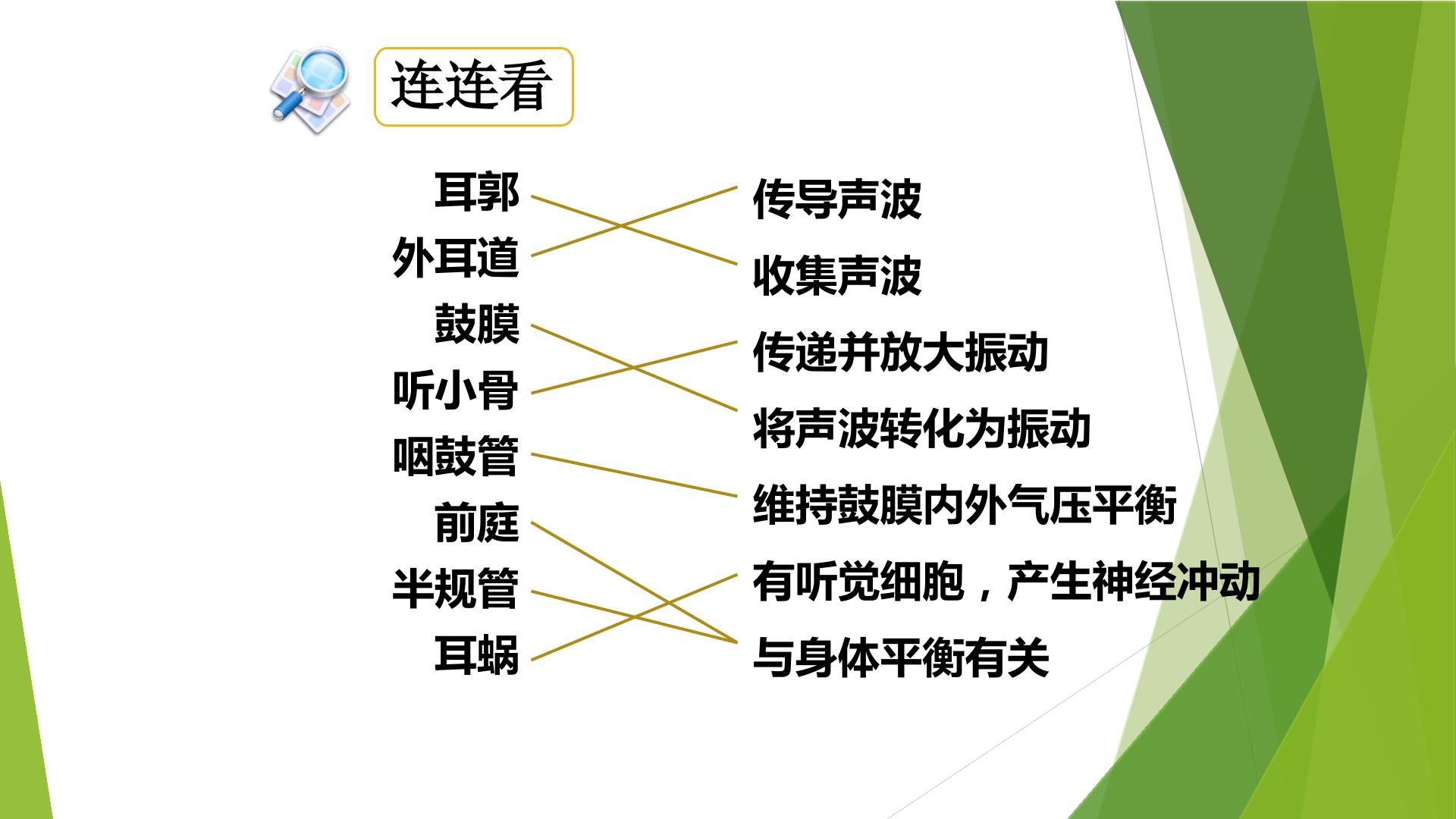 连连看

耳郭
外耳道
鼓膜
听小骨
咽鼓管
前庭
半规管
耳蜗

传导声波
收集声波
传递并放大振动
将声波转化为振动
维持鼓膜内外气压平衡
有听觉细胞，产生神经冲动
与身体平衡有关